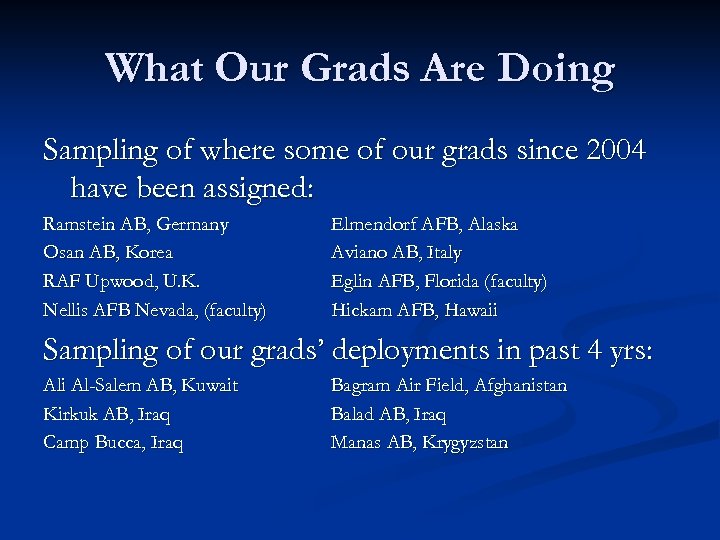 What Our Grads Are Doing

Sampling of where some of our grads since 2004 have been assigned:

Ramstein AB, Germany
Osan AB, Korea
RAF Upwood, U.K.
Nellis AFB Nevada, (faculty)

Elmendorf AFB, Alaska
Aviano AB, Italy
Eglin AFB, Florida (faculty)
Hickam AFB, Hawaii

Sampling of our grads' deployments in past 4 yrs:

Ali Al-Salem AB, Kuwait
Kirkuk AB, Iraq
Camp Bucca, Iraq

Bagram Air Field, Afghanistan
Balad AB, Iraq
Manas AB, Krygyzstan